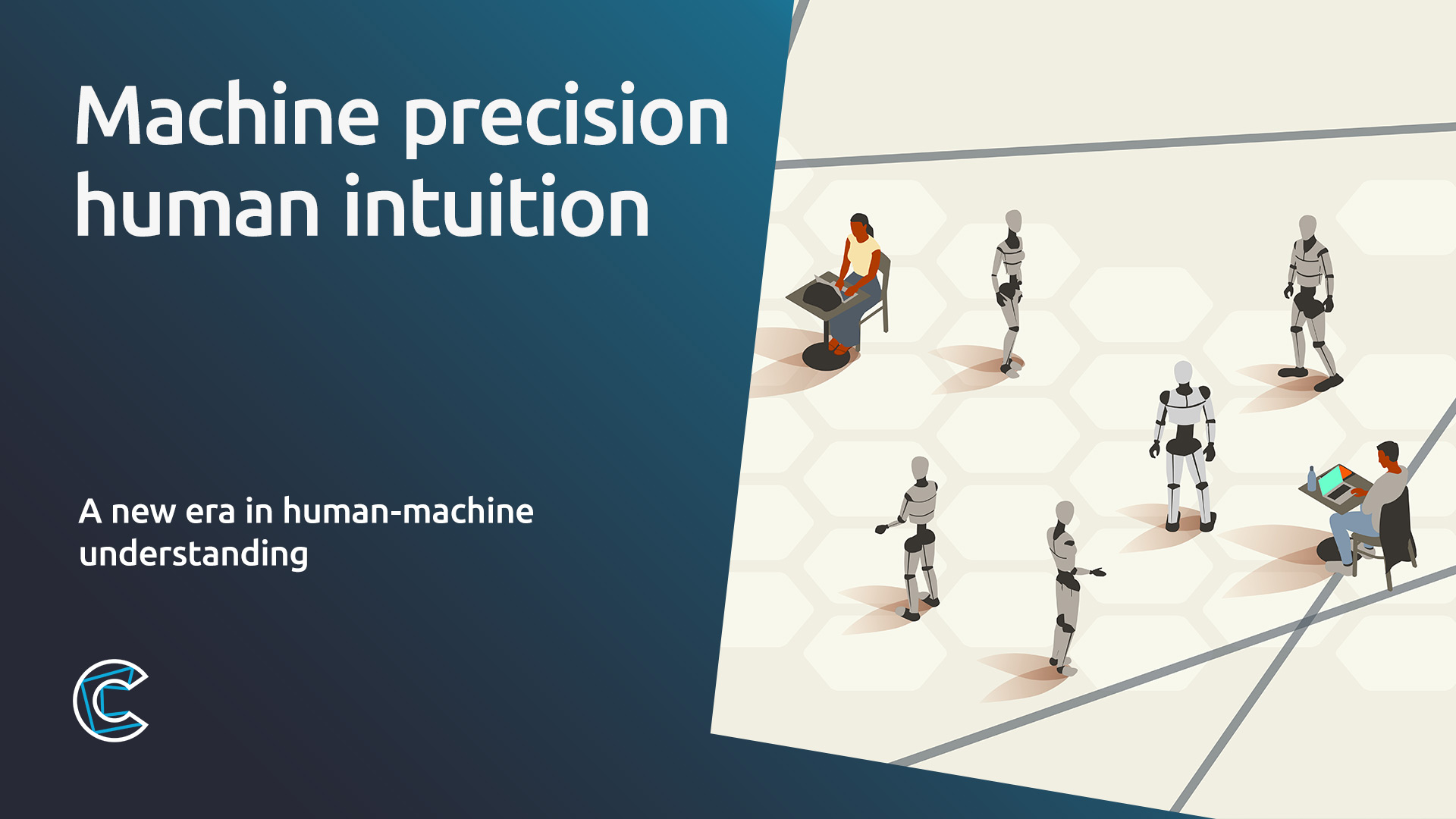 Machine precision human intuition

A new era in human-machine understanding